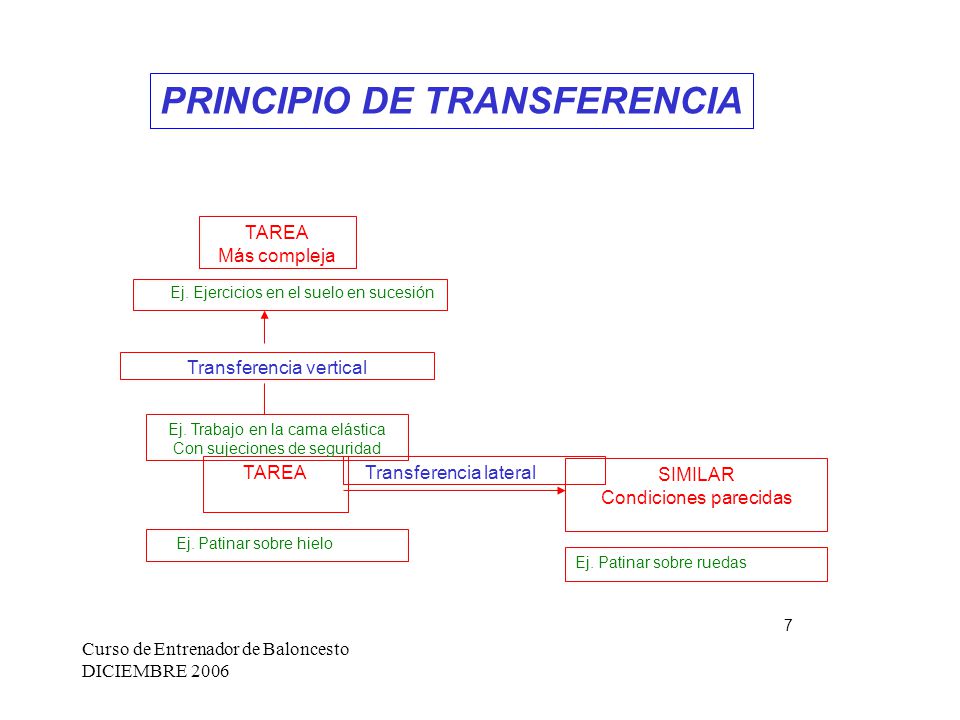 PRINCIPIO DE TRANSFERENCIA

TAREA
Más compleja

Ej. Ejercicios en el suelo en sucesión

Transferencia vertical

Ej. Trabajo en la cama elástica
Con sujeciones de seguridad

TAREA

Transferencia lateral

SIMILAR
Condiciones parecidas

Ej. Patinar sobre hielo

Ej. Patinar sobre ruedas

7

Curso de Entrenador de Baloncesto
DICIEMBRE 2006